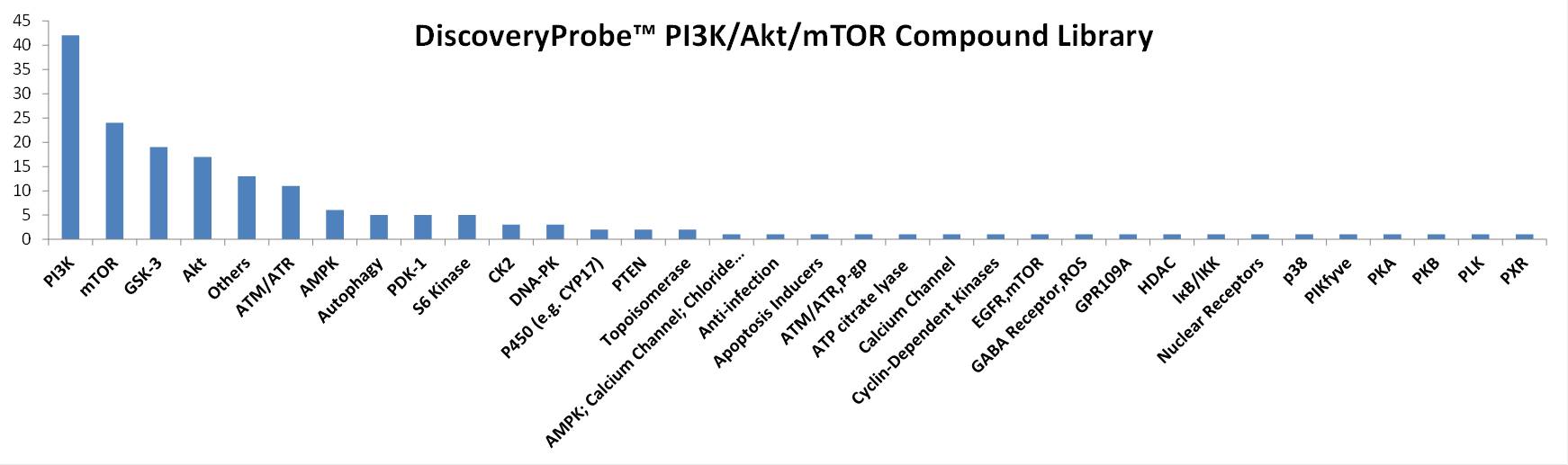 DiscoveryProbe™ PI3K/Akt/mTOR Compound Library

45
40
35
30
25
20
15
10
5
0

PI3K
mTOR
GSK-3
Akt
Others
ATM/ATR
AMPK
Autophagy
PDK-1
S6 Kinase
CK2
DNA-PK
P450 (e.g. CYP17)
PTEN
Topoisomerase
AMPK; Calcium Channel; Chloride...
Anti-infection
Apoptosis Inducers
ATM/ATR,P-gp
ATP citrate lyase
Calcium Channel
Cyclin-Dependent Kinases
EGFR,mTOR
GABA Receptor,ROS
GPR109A
HDAC
IκB/IKK
Nuclear Receptors
p38
PIKfyve
PKA
PKB
PLK
PXR